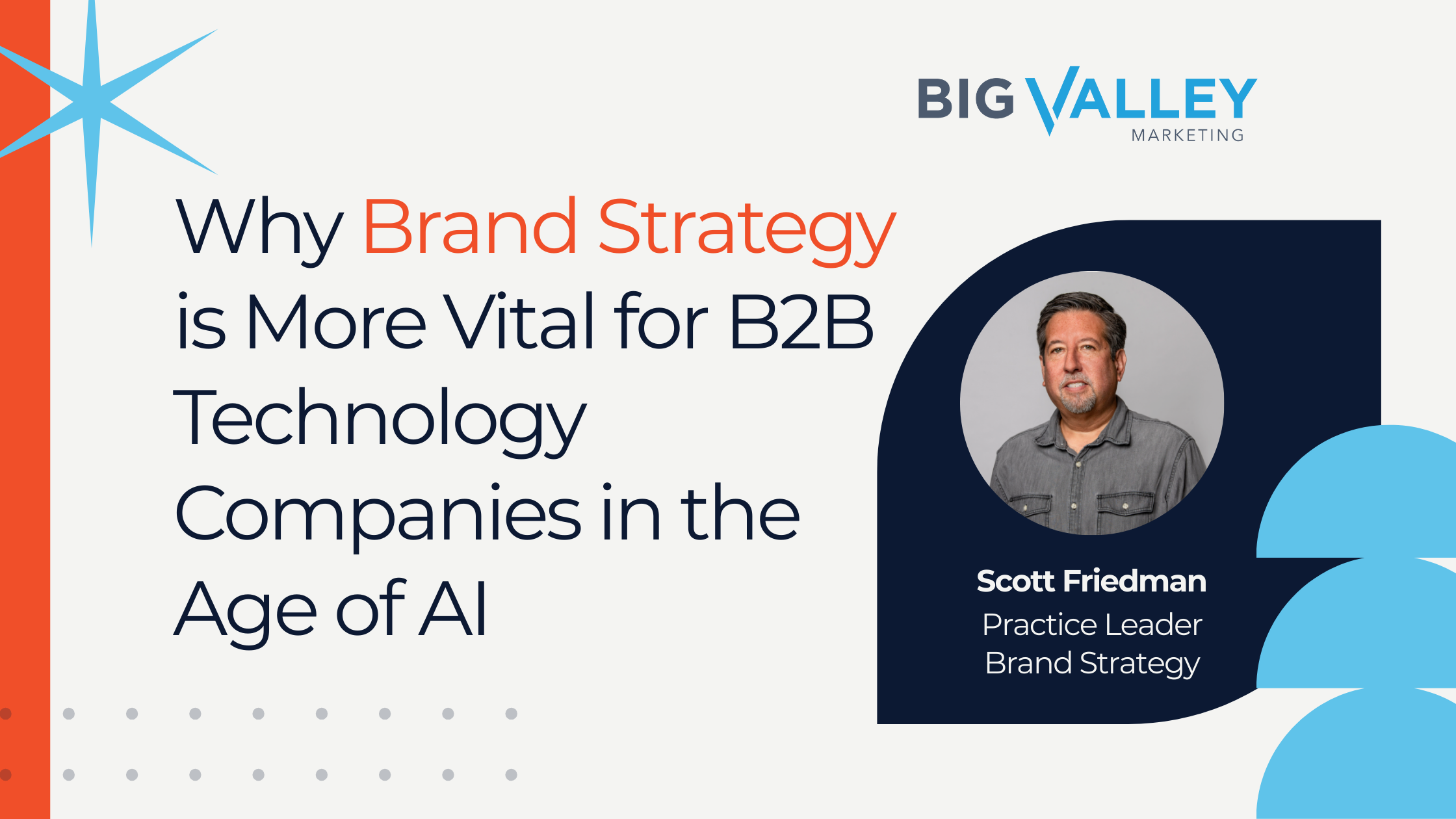 BIG VALLEY
MARKETING

Why Brand Strategy is More Vital for B2B Technology Companies in the Age of AI

Scott Friedman
Practice Leader
Brand Strategy